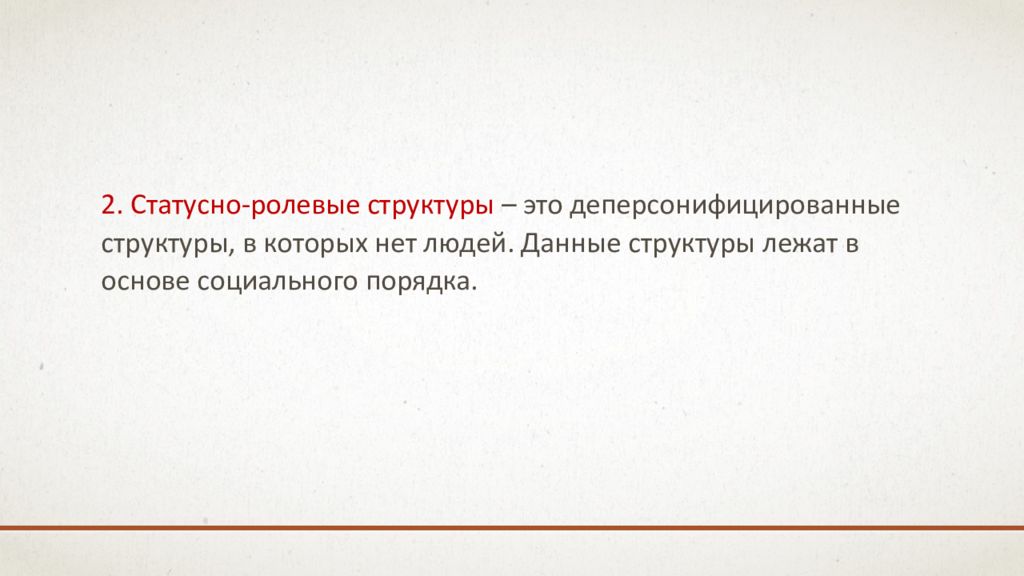 2. Статусно-ролевые структуры – это деперсонифицированные структуры, в которых нет людей. Данные структуры лежат в основе социального порядка.